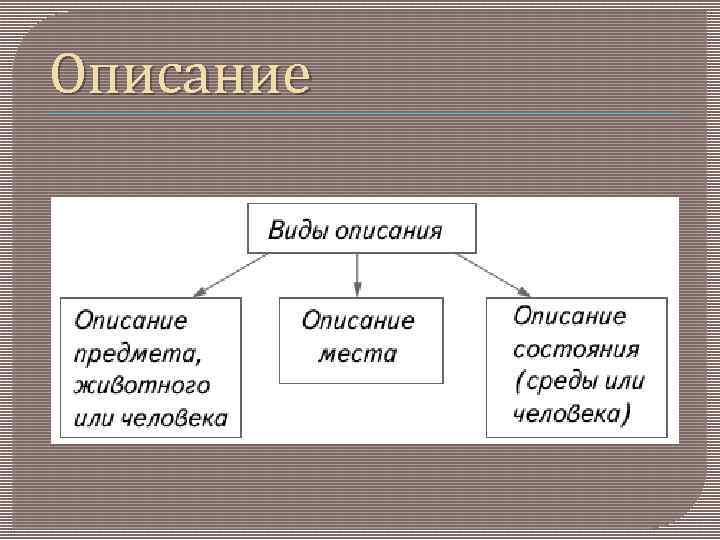 Описание

Виды описания

Описание предмета, животного или человека

Описание места

Описание состояния (среды или человека)